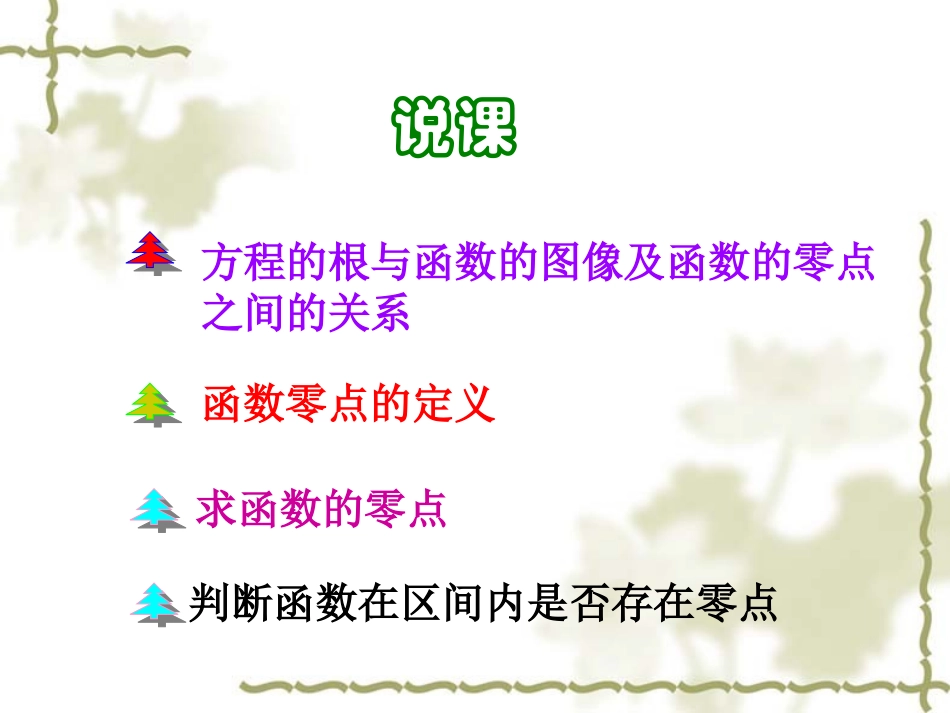 说课

方程的根与函数的图像及函数的零点之间的关系

函数零点的定义

求函数的零点

判断函数在区间内是否存在零点